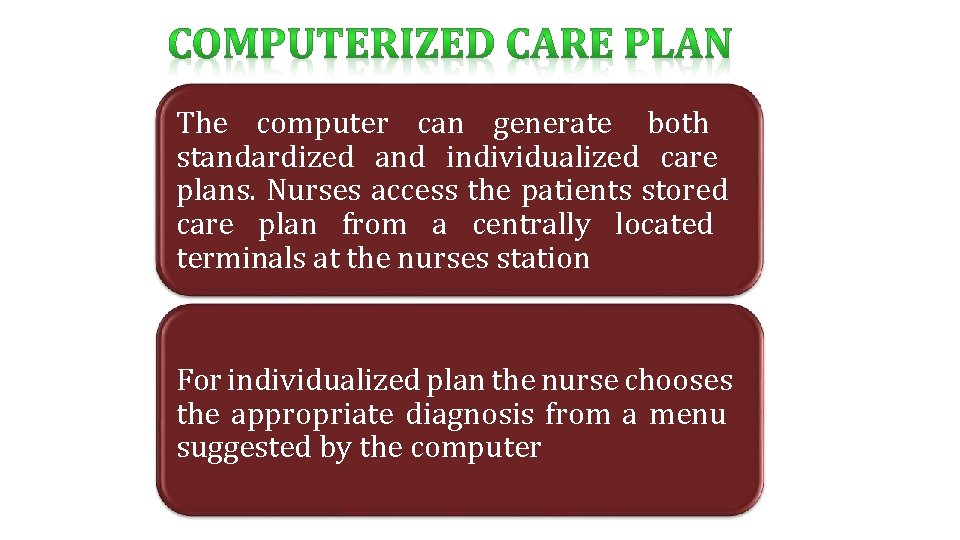 COMPUTERIZED CARE PLAN

The computer can generate both standardized and individualized care plans. Nurses access the patients stored care plan from a centrally located terminals at the nurses station

For individualized plan the nurse chooses the appropriate diagnosis from a menu suggested by the computer